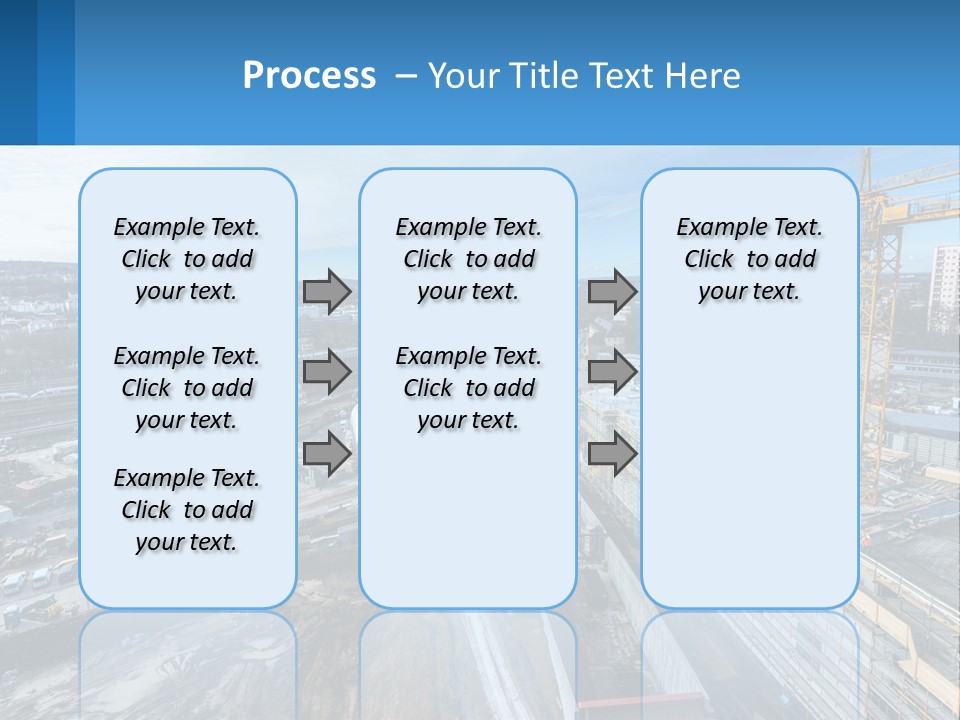 Process – Your Title Text Here

Example Text. Click to add your text.

Example Text. Click to add your text.

Example Text. Click to add your text.

Example Text. Click to add your text.

Example Text. Click to add your text.

Example Text. Click to add your text.